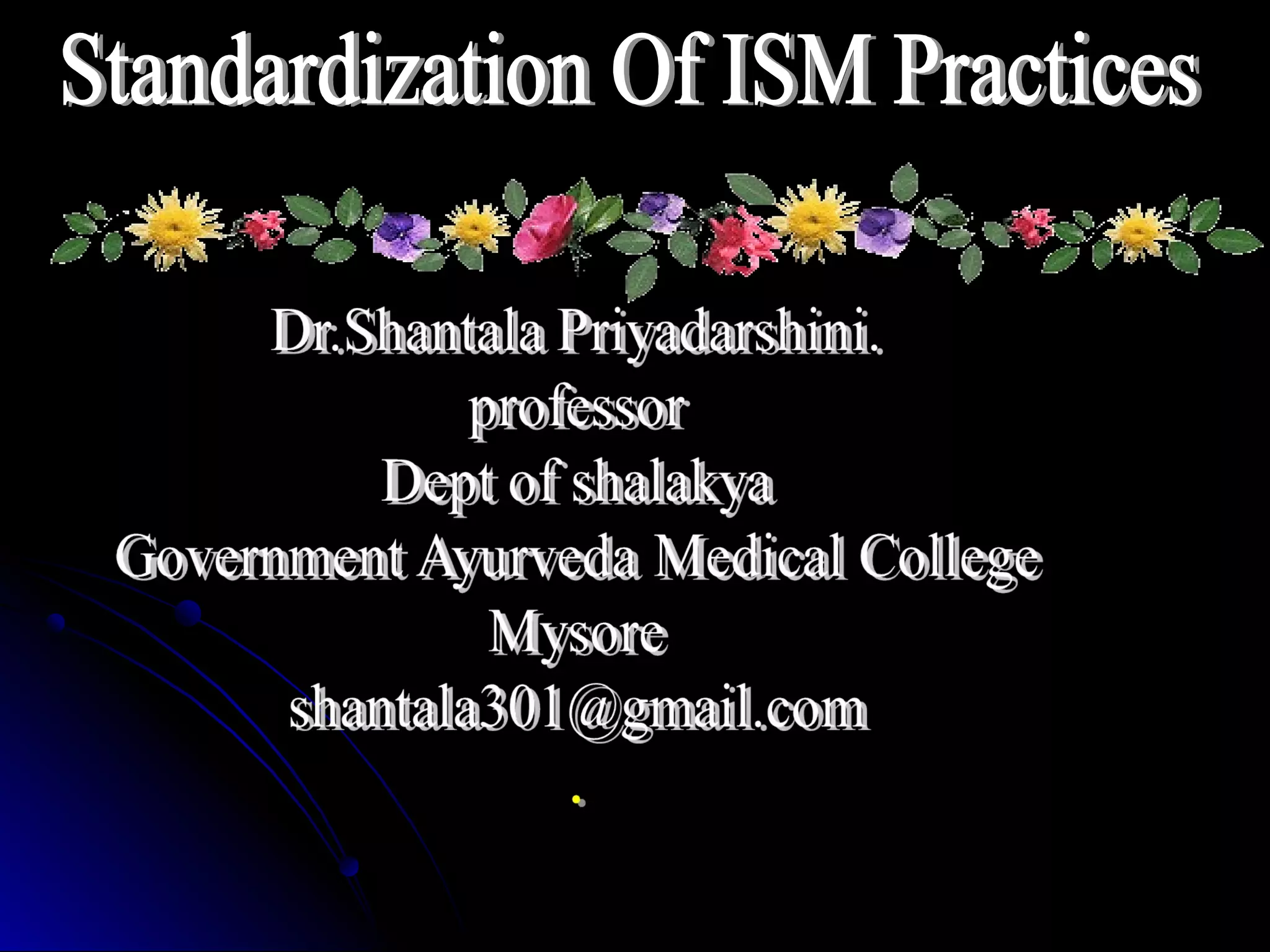 Standardization Of ISM Practices

Dr.Shantala Priyadarshini.
professor
Dept of shalakya
Government Ayurveda Medical College
Mysore
shantala301@gmail.com